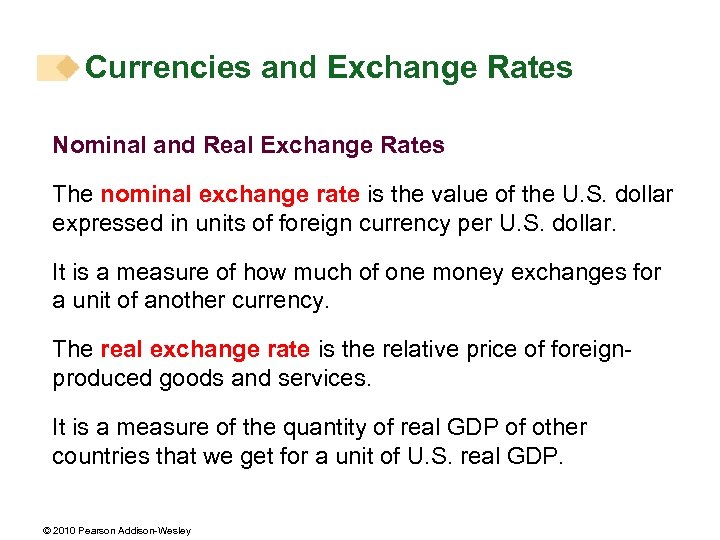 Currencies and Exchange Rates

Nominal and Real Exchange Rates

The nominal exchange rate is the value of the U.S. dollar expressed in units of foreign currency per U.S. dollar.

It is a measure of how much of one money exchanges for a unit of another currency.

The real exchange rate is the relative price of foreign-produced goods and services.

It is a measure of the quantity of real GDP of other countries that we get for a unit of U.S. real GDP.

© 2010 Pearson Addison-Wesley